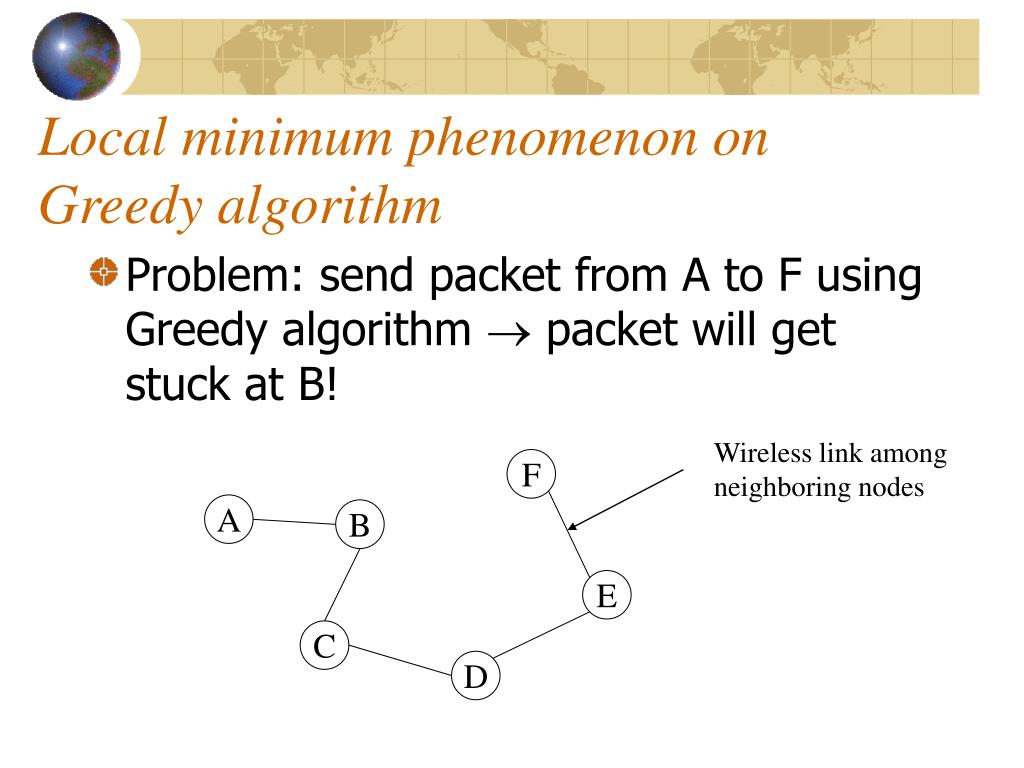 Local minimum phenomenon on Greedy algorithm

Problem: send packet from A to F using Greedy algorithm $\rightarrow$ packet will get stuck at B!

Wireless link among neighboring nodes

F

A

B

E

C

D